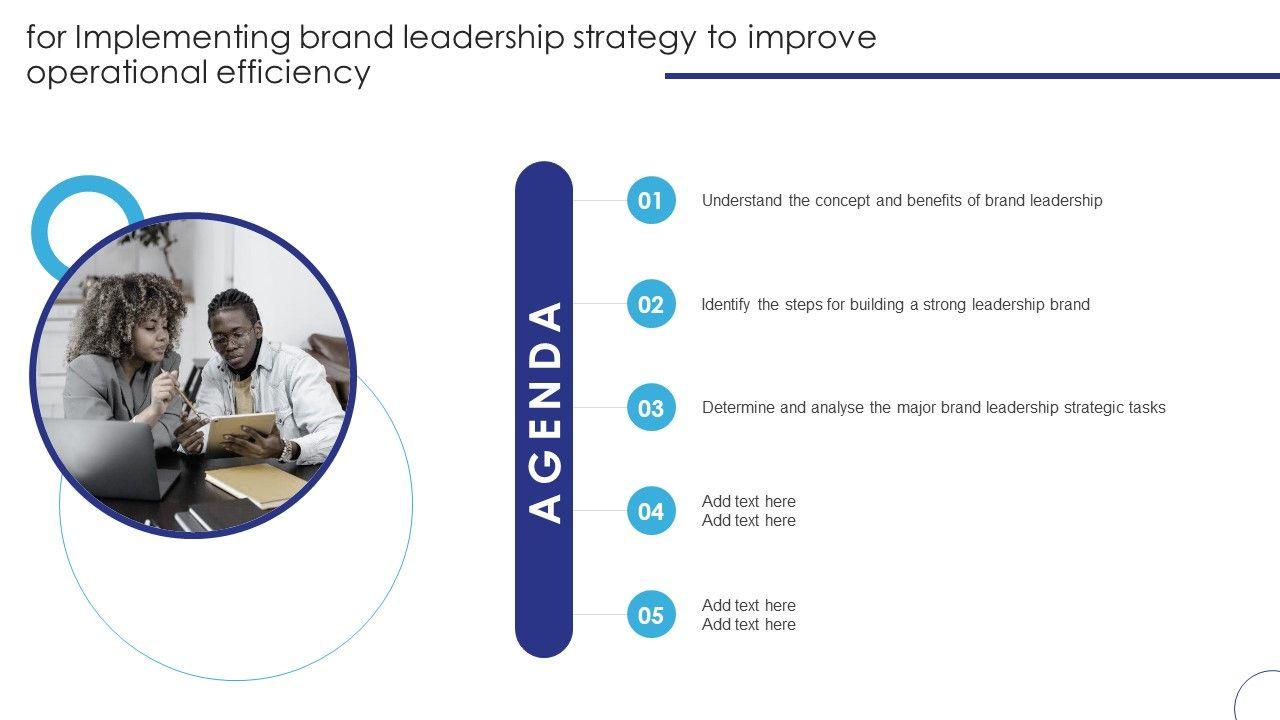 for Implementing brand leadership strategy to improve operational efficiency

AGENDA

01 Understand the concept and benefits of brand leadership

02 Identify the steps for building a strong leadership brand

03 Determine and analyse the major brand leadership strategic tasks

04 Add text here
Add text here

05 Add text here
Add text here